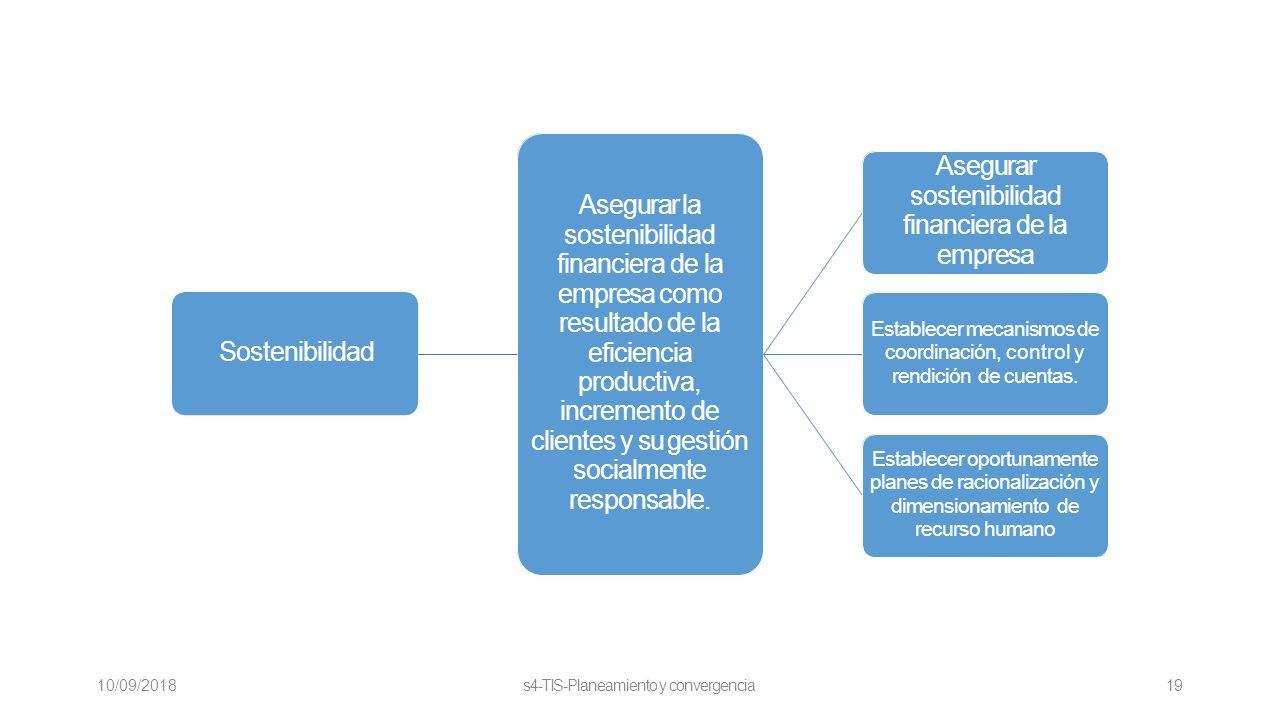 Sostenibilidad

Asegurar la sostenibilidad financiera de la empresa como resultado de la eficiencia productiva, incremento de clientes y su gestión socialmente responsable.

Asegurar sostenibilidad financiera de la empresa

Establecer mecanismos de coordinación, control y rendición de cuentas.

Establecer oportunamente planes de racionalización y dimensionamiento de recurso humano

10/09/2018

s4-TIS-Planeamiento y convergencia

19